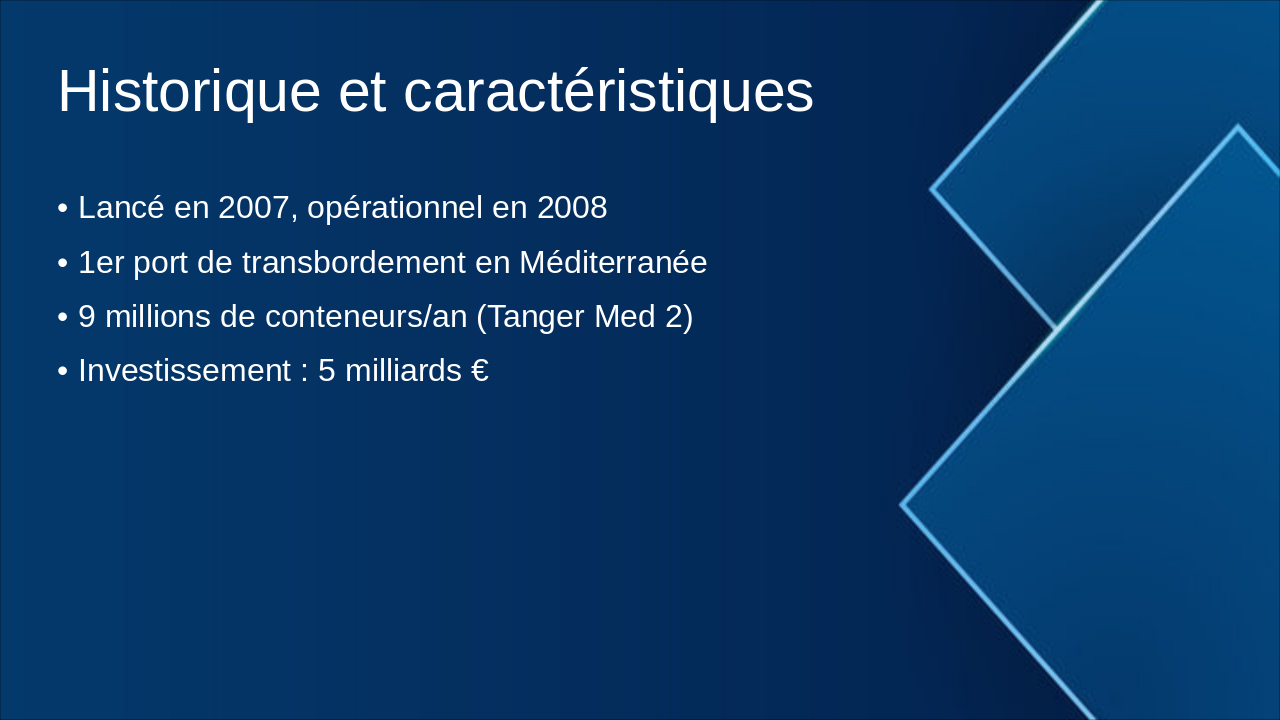 Historique et caractéristiques

• Lancé en 2007, opérationnel en 2008
• 1er port de transbordement en Méditerranée
• 9 millions de conteneurs/an (Tanger Med 2)
• Investissement : 5 milliards €